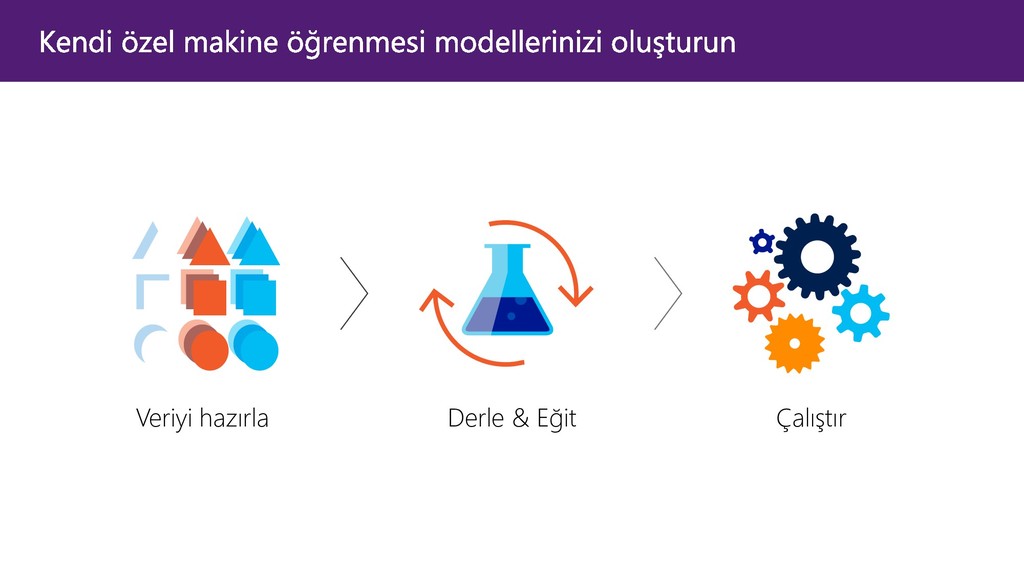 Kendi özel makine öğrenmesi modellerinizi oluşturun

Veriyi hazırla

Derle & Eğit

Çalıştır